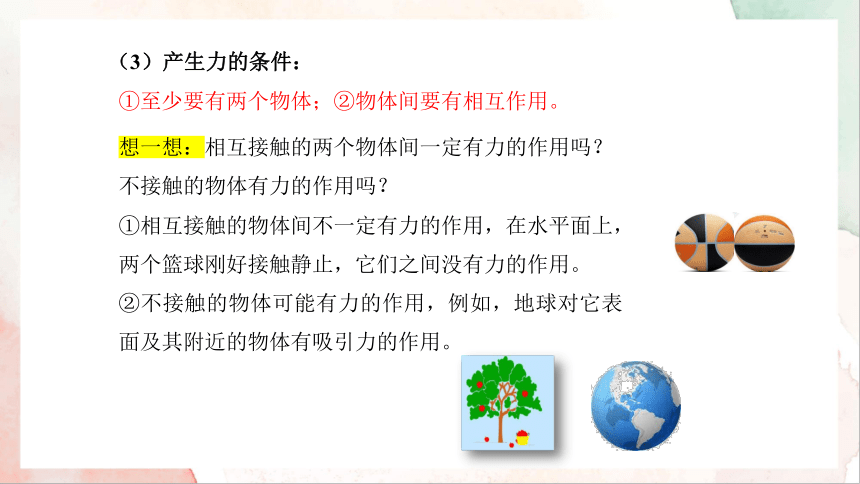 （3）产生力的条件：

①至少要有两个物体；②物体间要有相互作用。

想一想：相互接触的两个物体间一定有力的作用吗？不接触的物体有力的作用吗？

①相互接触的物体间不一定有力的作用，在水平面上，两个篮球刚好接触静止，它们之间没有力的作用。

②不接触的物体可能有力的作用，例如，地球对它表面及其附近的物体有吸引力的作用。